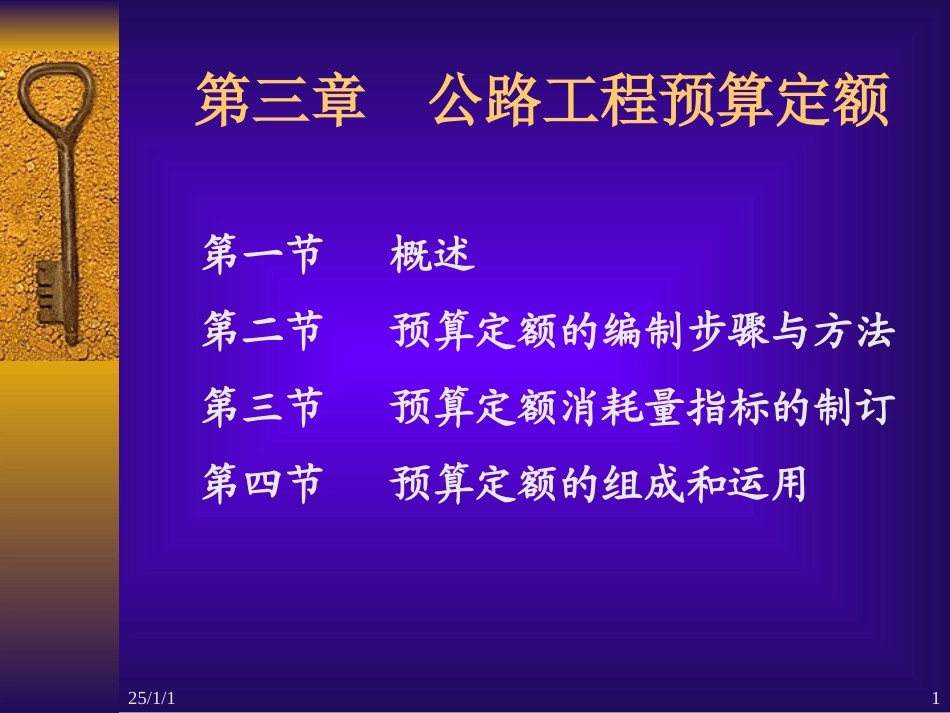 第三章 公路工程预算定额

第一节 概述

第二节 预算定额的编制步骤与方法

第三节 预算定额消耗量指标的制订

第四节 预算定额的组成和运用

25/1/1

1